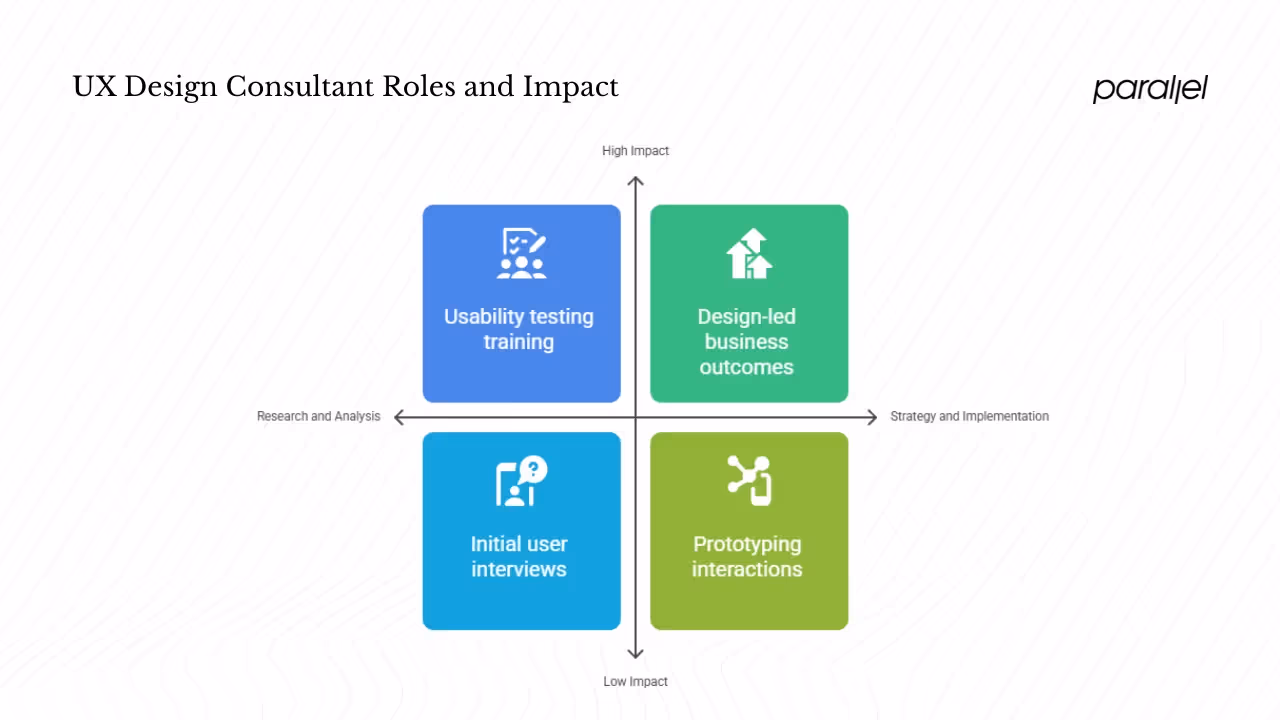 UX Design Consultant Roles and Impact

parallel

High Impact

Usability testing training

Design-led business outcomes

Research and Analysis

Strategy and Implementation

Initial user interviews

Prototyping interactions

Low Impact